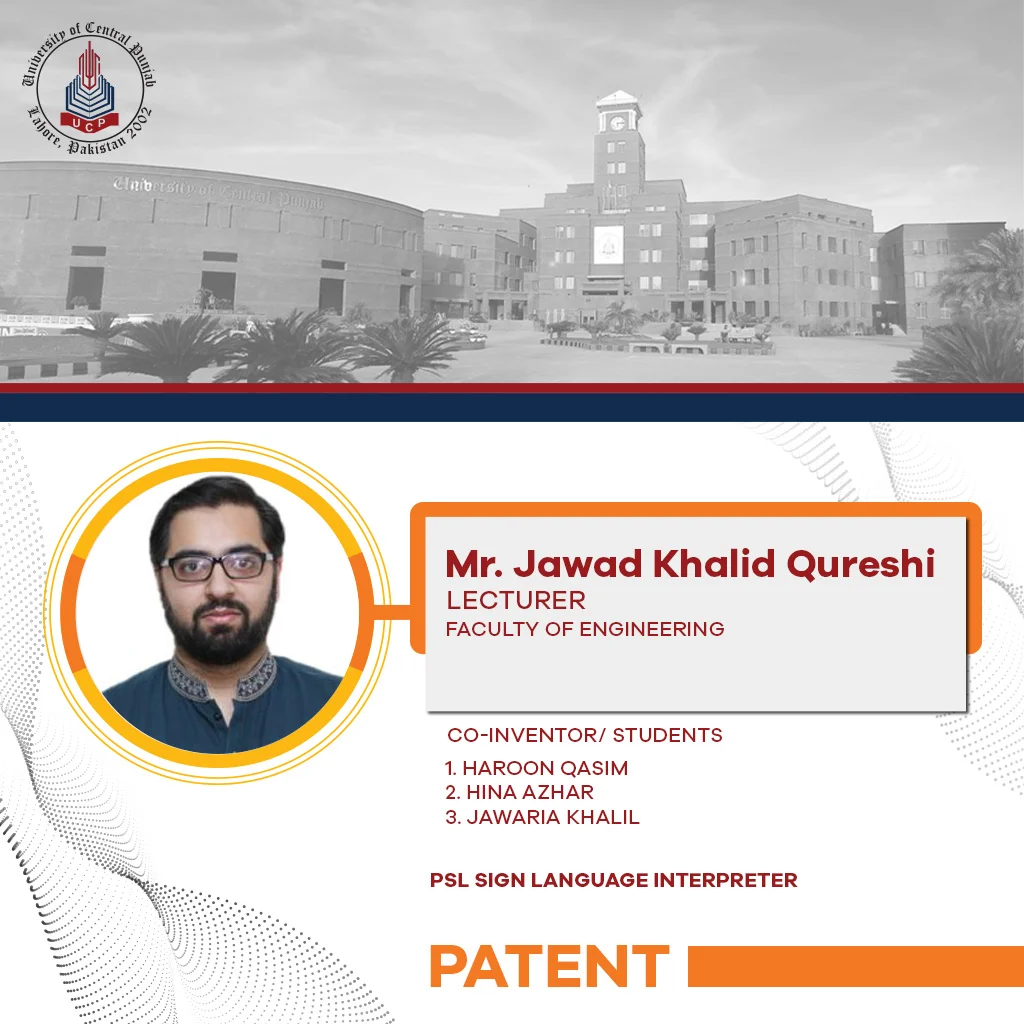 University of Central Punjab
UCP
Lahore, Pakistan 2002

University of Central Punjab

Mr. Jawad Khalid Qureshi
LECTURER
FACULTY OF ENGINEERING

CO-INVENTOR/ STUDENTS
1. HAROON QASIM
2. HINA AZHAR
3. JAWARIA KHALIL

PSL SIGN LANGUAGE INTERPRETER

PATENT